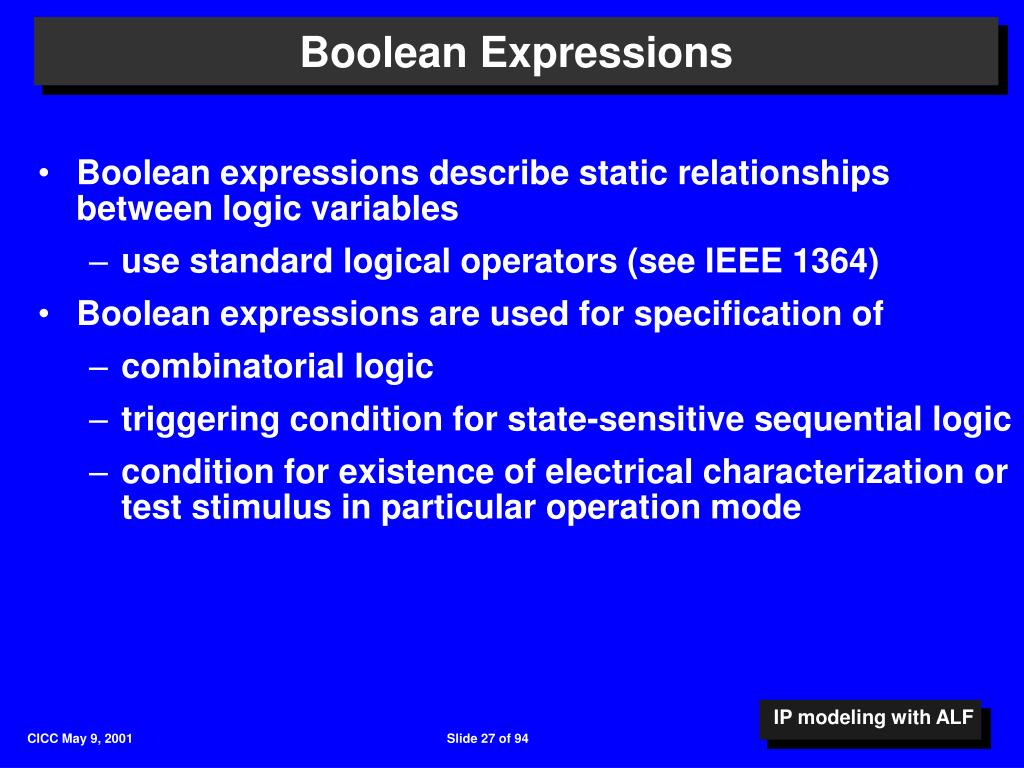 Boolean Expressions

• Boolean expressions describe static relationships between logic variables

– use standard logical operators (see IEEE 1364)

• Boolean expressions are used for specification of

– combinatorial logic

– triggering condition for state-sensitive sequential logic

– condition for existence of electrical characterization or test stimulus in particular operation mode

IP modeling with ALF

CICC May 9, 2001

Slide 27 of 94